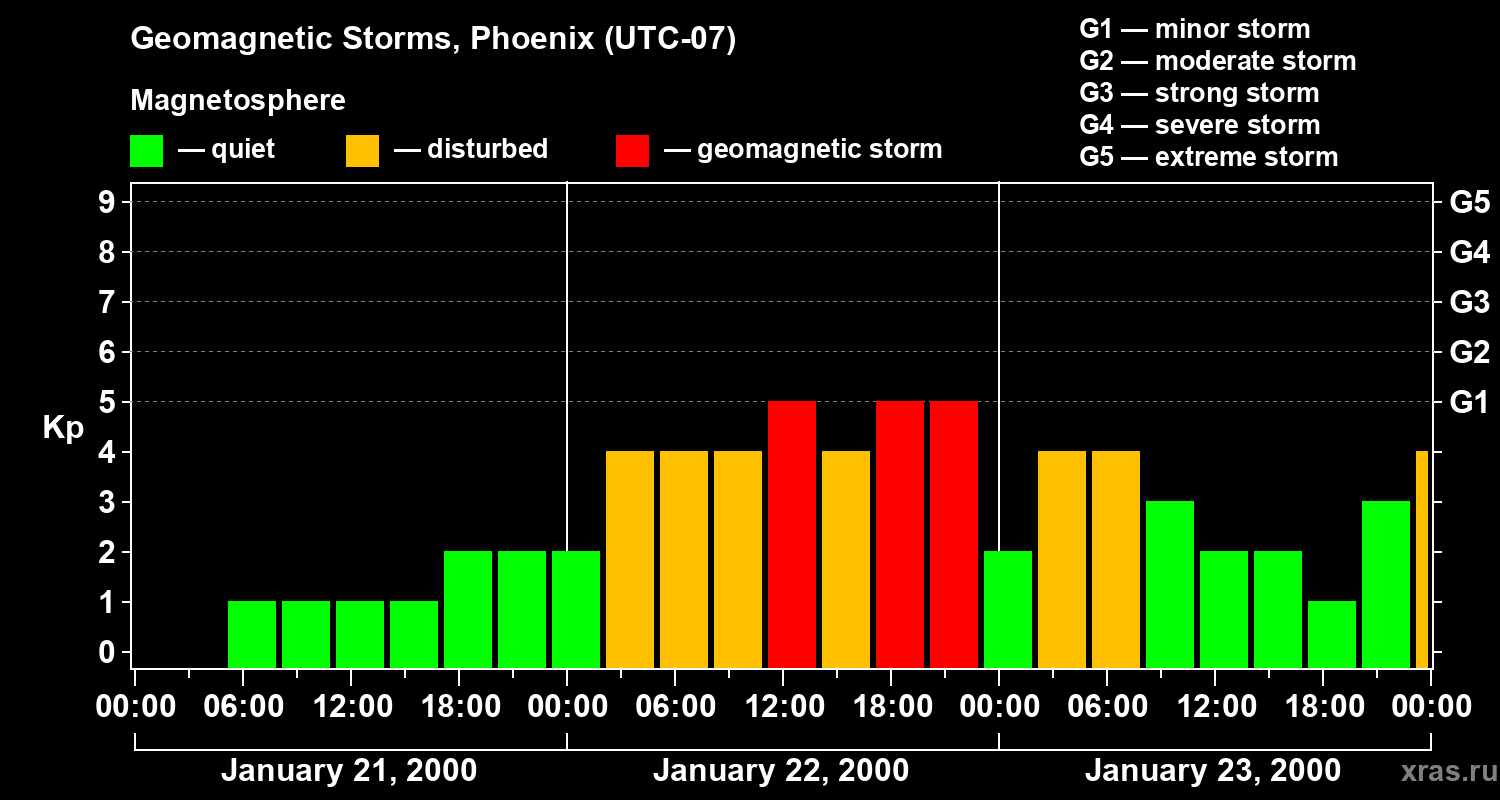 Geomagnetic Storms, Phoenix (UTC-07)

Magnetosphere

— quiet — disturbed — geomagnetic storm

G1 — minor storm
G2 — moderate storm
G3 — strong storm
G4 — severe storm
G5 — extreme storm

Kp

9
8
7
6
5
4
3
2
1
0

G5
G4
G3
G2
G1

00:00 06:00 12:00 18:00 00:00 06:00 12:00 18:00 00:00 06:00 12:00 18:00 00:00

January 21, 2000
January 22, 2000
January 23, 2000

xras.ru